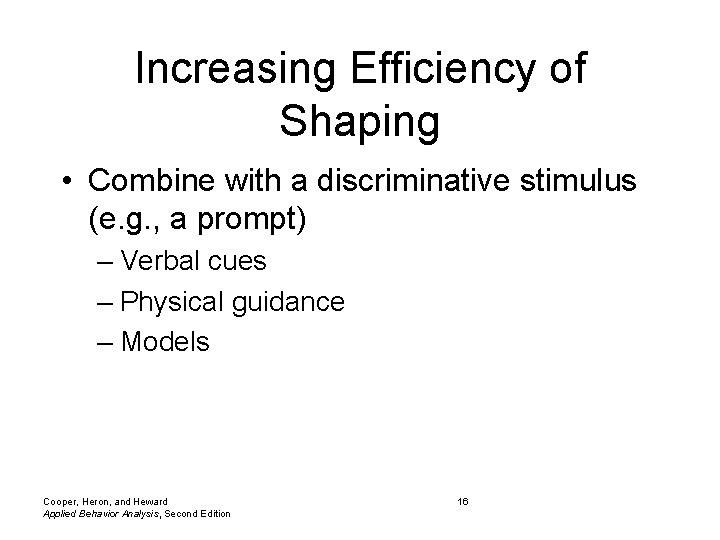 Increasing Efficiency of Shaping

• Combine with a discriminative stimulus (e.g., a prompt)
– Verbal cues
– Physical guidance
– Models

Cooper, Heron, and Heward
Applied Behavior Analysis, Second Edition

16